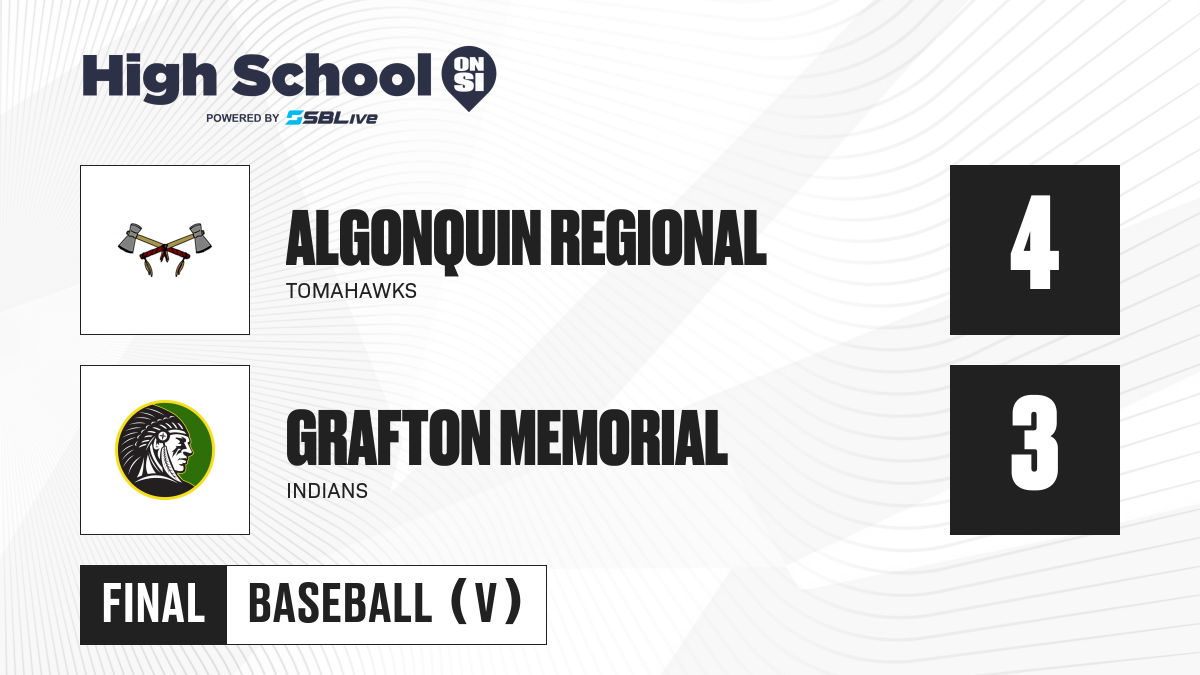 High School ON SI
POWERED BY SBLive

ALGONQUIN REGIONAL
TOMAHAWKS
4

GRAFTON MEMORIAL
INDIANS
3

FINAL BASEBALL (V)